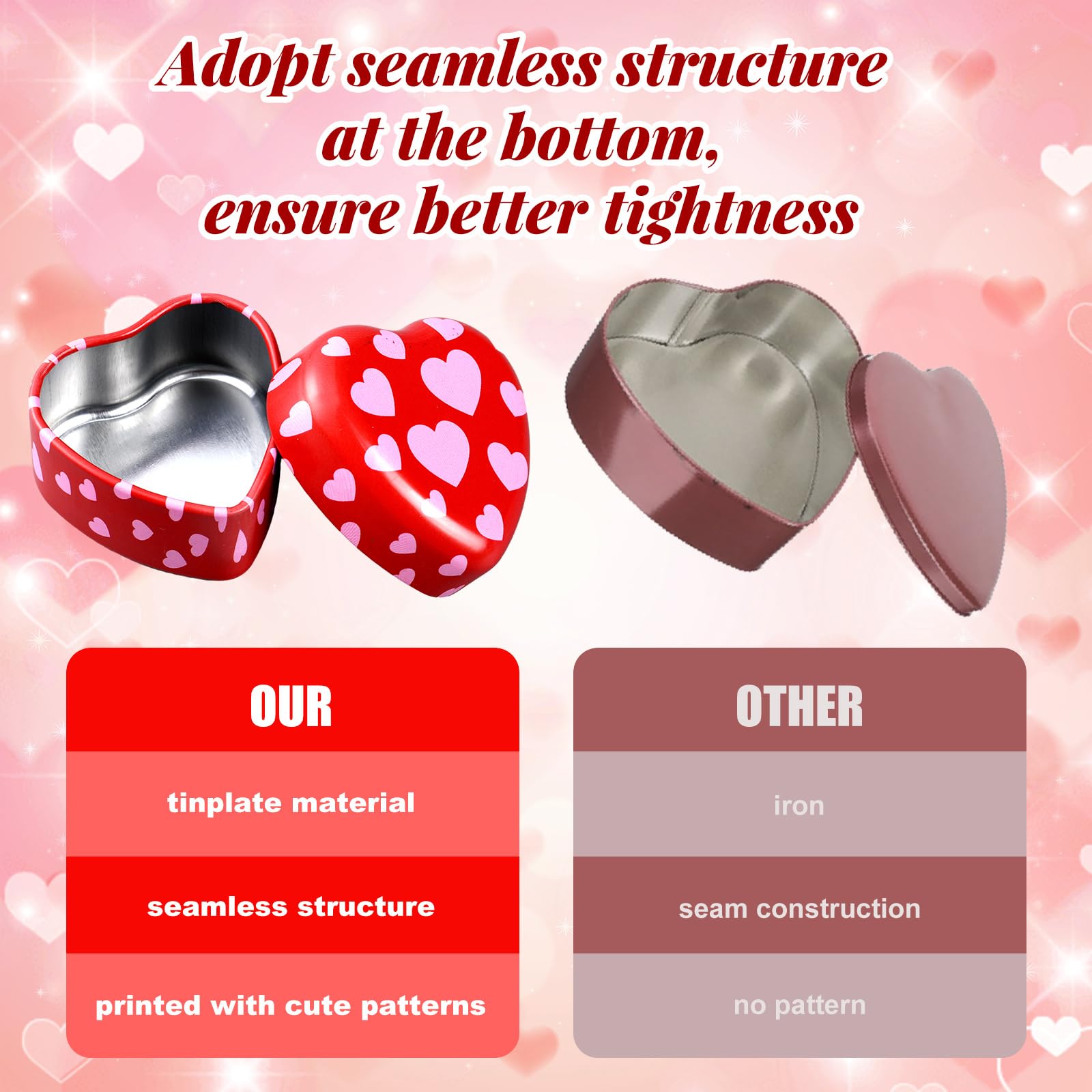 Adopt seamless structure at the bottom, ensure better tightness

| OUR | OTHER |
|---|---|
| tinplate material | iron |
| seamless structure | seam construction |
| printed with cute patterns | no pattern |